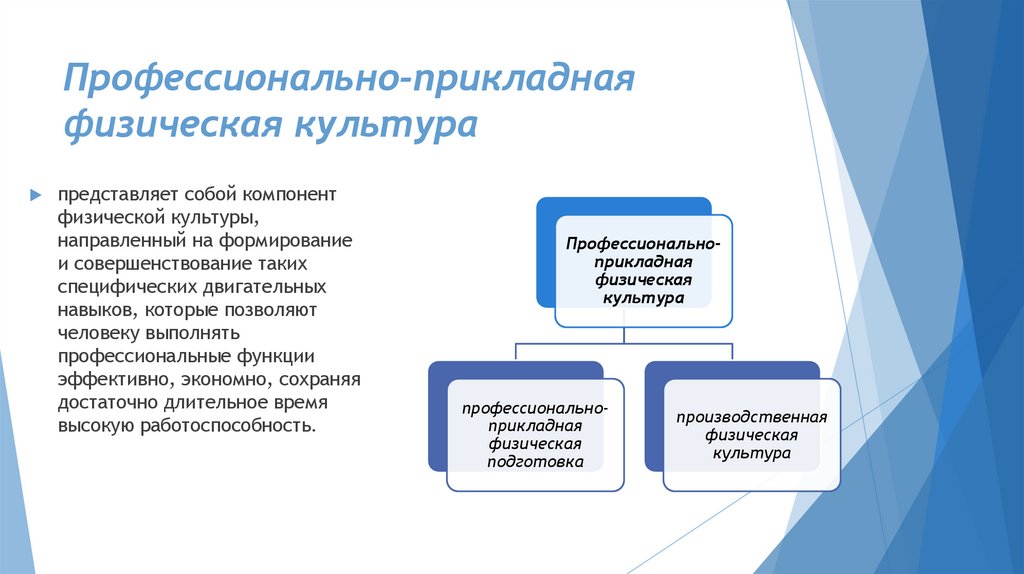 Профессионально-прикладная физическая культура

представляет собой компонент физической культуры, направленный на формирование и совершенствование таких специфических двигательных навыков, которые позволяют человеку выполнять профессиональные функции эффективно, экономно, сохраняя достаточно длительное время высокую работоспособность.

Профессионально-прикладная физическая культура

профессионально-прикладная физическая подготовка

производственная физическая культура